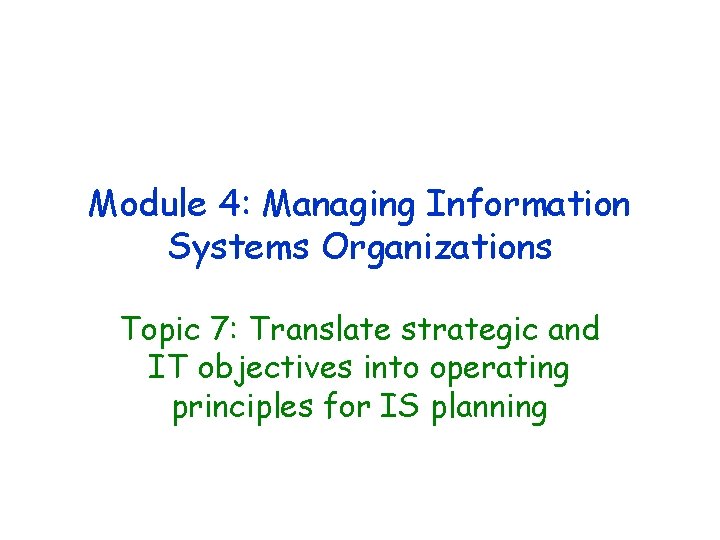 Module 4: Managing Information Systems Organizations

Topic 7: Translate strategic and IT objectives into operating principles for IS planning